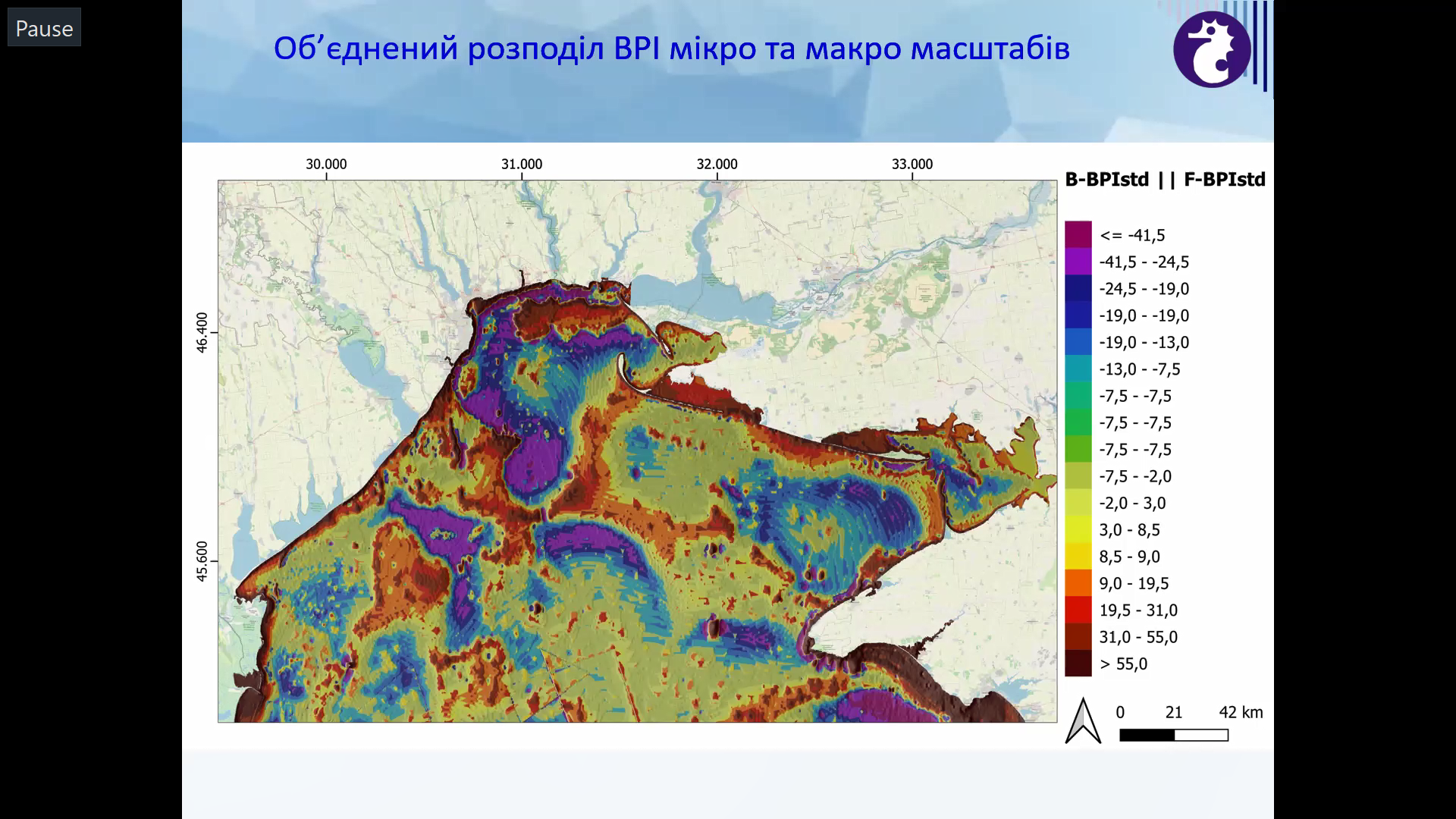 Pause

Об’єднений розподіл BPI мікро та макро масштабів

30.000
31.000
32.000
33.000

46.400
45.600

B-BPIstd || F-BPIstd

<= -41,5
-41,5 - -24,5
-24,5 - -19,0
-19,0 - -19,0
-19,0 - -13,0
-13,0 - -7,5
-7,5 - -7,5
-7,5 - -7,5
-7,5 - -7,5
-7,5 - -2,0
-2,0 - 3,0
3,0 - 8,5
8,5 - 9,0
9,0 - 19,5
19,5 - 31,0
31,0 - 55,0
> 55,0

0 21 42 km